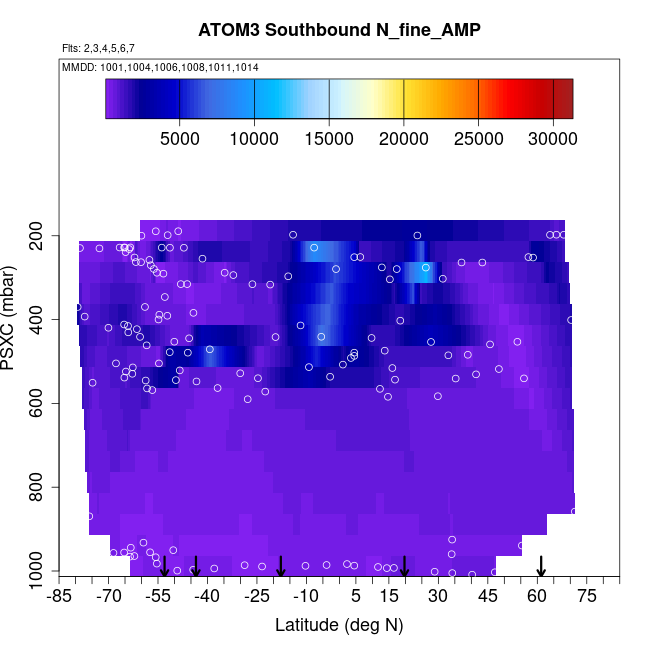 ATOM3 Southbound N_fine_AMP

Flts: 2,3,4,5,6,7

MMDD: 1001,1004,1006,1008,1011,1014

5000 10000 15000 20000 25000 30000

PSXC (mbar)

200
400
600
800
1000

-85 -70 -55 -40 -25 -10 5 15 30 45 60 75

Latitude (deg N)